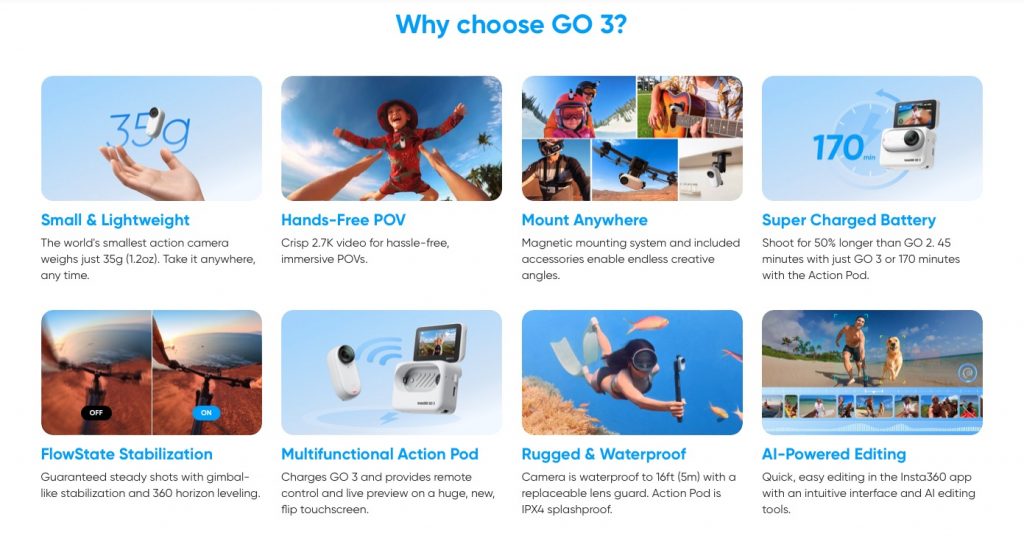 Why choose GO 3?

35g

Small & Lightweight

The world's smallest action camera weighs just 35g (1.2oz). Take it anywhere, any time.

Hands-Free POV

Crisp 2.7K video for hassle-free, immersive POVs.

Mount Anywhere

Magnetic mounting system and included accessories enable endless creative angles.

170 min

Super Charged Battery

Shoot for 50% longer than GO 2. 45 minutes with just GO 3 or 170 minutes with the Action Pod.

OFF

ON

FlowState Stabilization

Guaranteed steady shots with gimbal-like stabilization and 360 horizon leveling.

Multifunctional Action Pod

Charges GO 3 and provides remote control and live preview on a huge, new, flip touchscreen.

Rugged & Waterproof

Camera is waterproof to 16ft (5m) with a replaceable lens guard. Action Pod is IPX4 splashproof.

AI-Powered Editing

Quick, easy editing in the Insta360 app with an intuitive interface and AI editing tools.